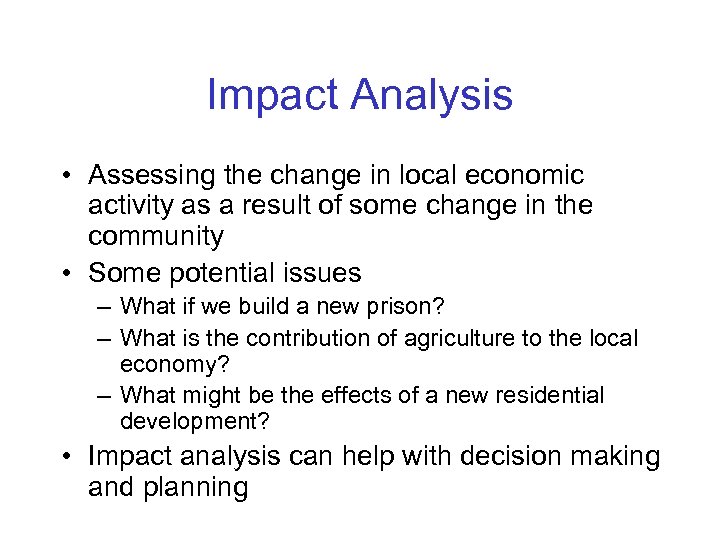 Impact Analysis

• Assessing the change in local economic activity as a result of some change in the community
• Some potential issues
– What if we build a new prison?
– What is the contribution of agriculture to the local economy?
– What might be the effects of a new residential development?
• Impact analysis can help with decision making and planning